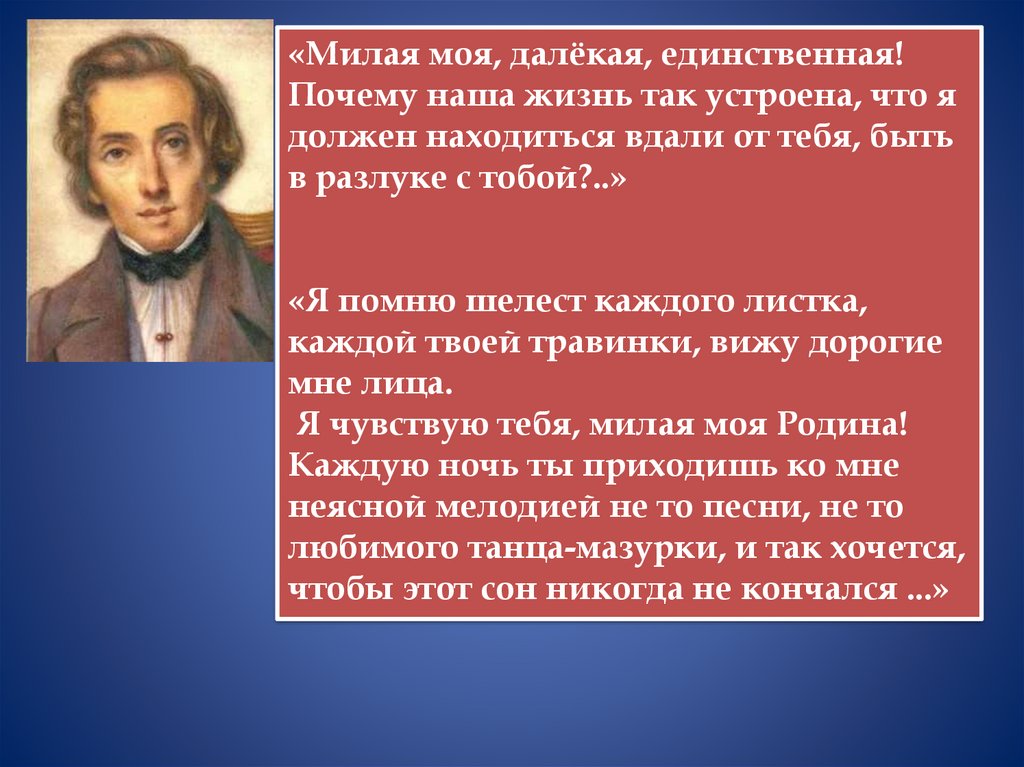 «Милая моя, далёкая, единственная! Почему наша жизнь так устроена, что я должен находиться вдали от тебя, быть в разлуке с тобой?..»

«Я помню шелест каждого листка, каждой твоей травинки, вижу дорогие мне лица.
Я чувствую тебя, милая моя Родина! Каждую ночь ты приходишь ко мне неясной мелодией не то песни, не то любимого танца-мазурки, и так хочется, чтобы этот сон никогда не кончался ...»